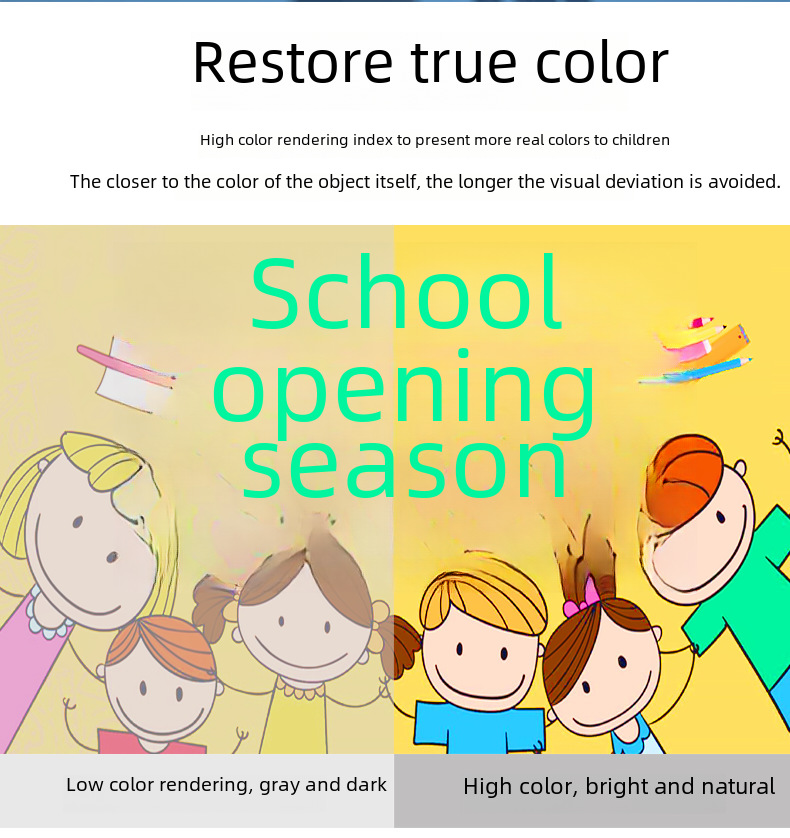 Restore true color

High color rendering index to present more real colors to children

The closer to the color of the object itself, the longer the visual deviation is avoided.

School opening season

Low color rendering, gray and dark

High color, bright and natural